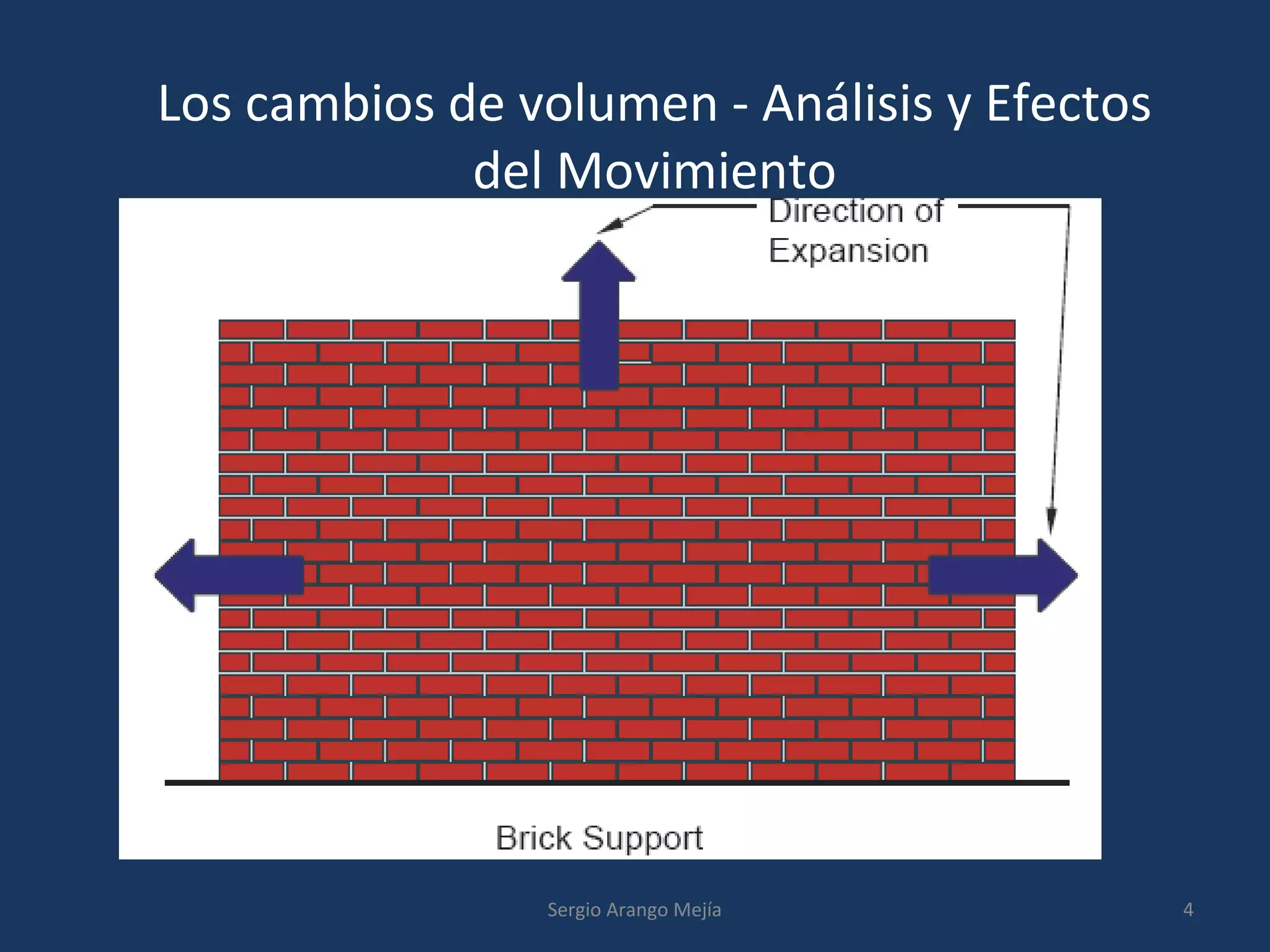 Los cambios de volumen - Análisis y Efectos del Movimiento

Direction of Expansion

Brick Support

Sergio Arango Mejía

4